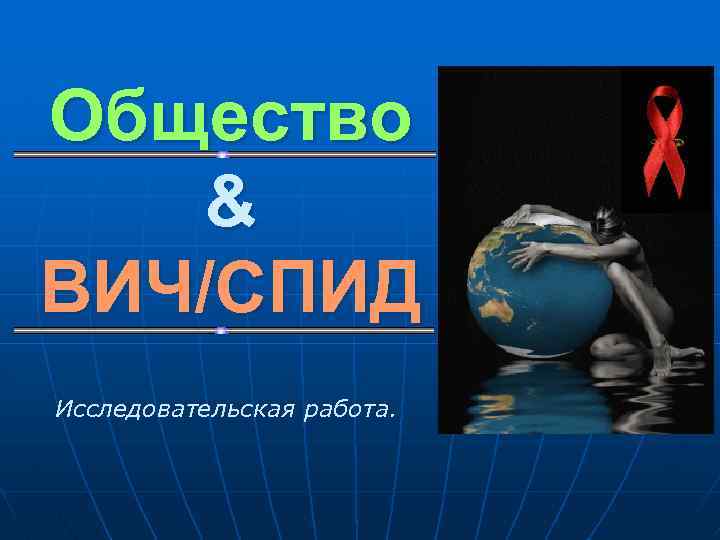 Общество

&

ВИЧ/СПИД

Исследовательская работа.